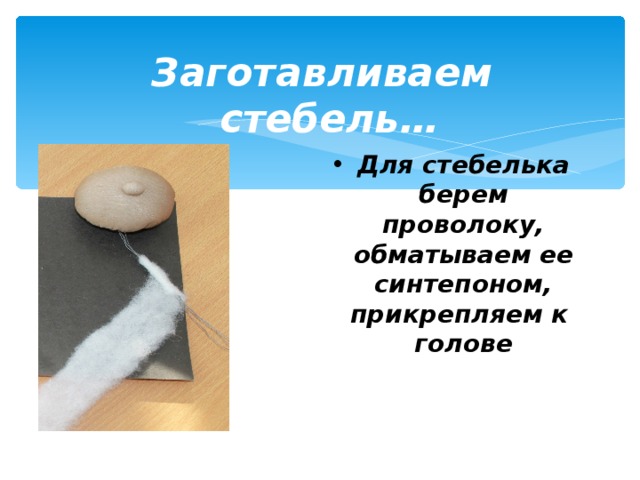 Заготавливаем стебель…

• Для стебелька берем проволоку, обматываем ее синтепоном, прикрепляем к голове